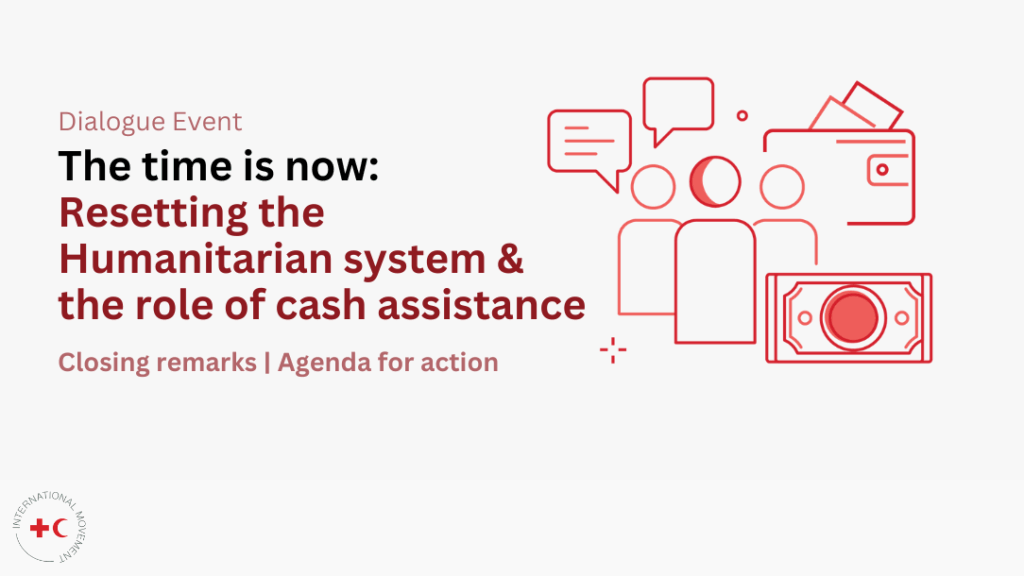 Dialogue Event

The time is now:
Resetting the Humanitarian system & the role of cash assistance

Closing remarks | Agenda for action

INTERNATIONAL MOVEMENT